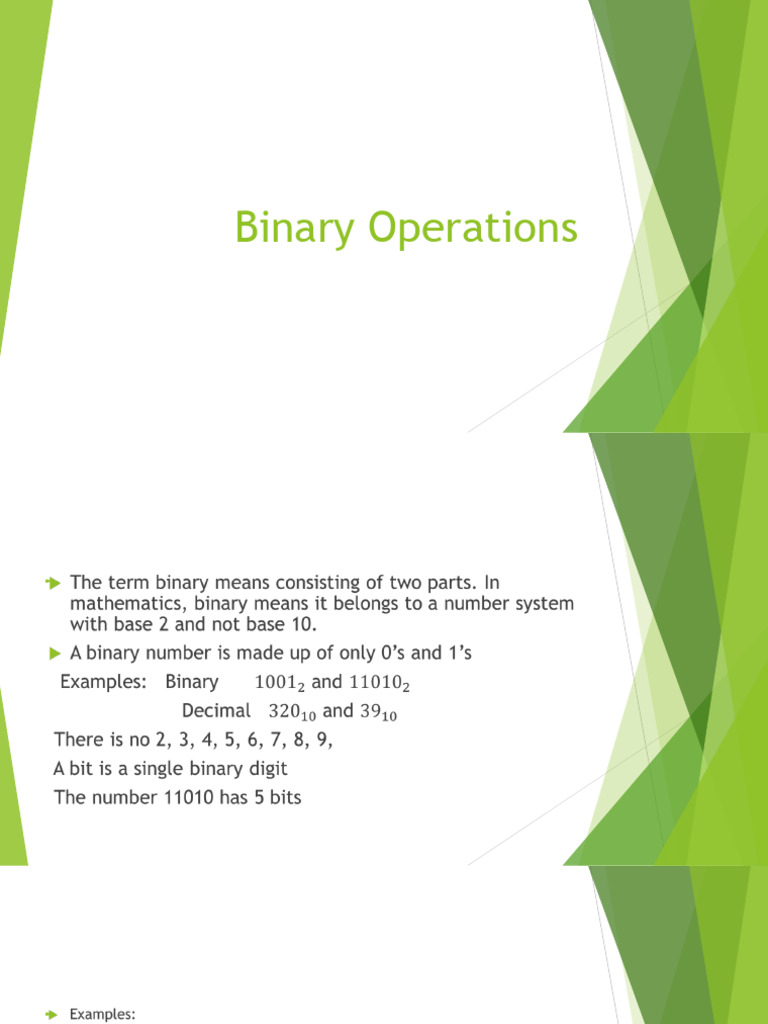 Binary Operations

The term binary means consisting of two parts. In mathematics, binary means it belongs to a number system with base 2 and not base 10.

A binary number is made up of only 0's and 1's

Examples: Binary $1001_2$ and $11010_2$

Decimal $320_{10}$ and $39_{10}$

There is no 2, 3, 4, 5, 6, 7, 8, 9,

A bit is a single binary digit

The number 11010 has 5 bits

Examples: